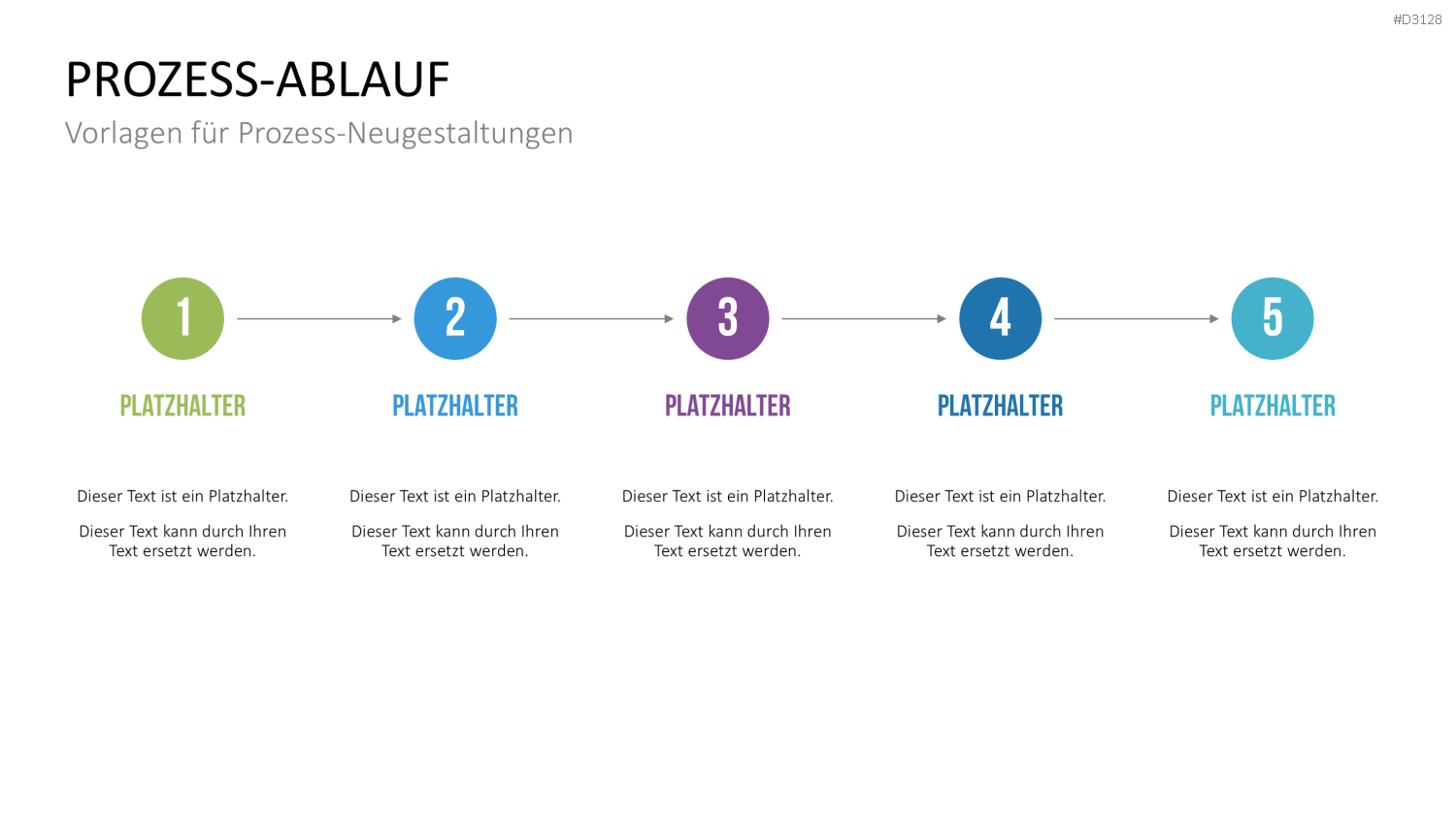 #D3128

PROZESS-ABLAUF

Vorlagen für Prozess-Neugestaltungen

1

PLATZHALTER

Dieser Text ist ein Platzhalter.

Dieser Text kann durch Ihren Text ersetzt werden.

2

PLATZHALTER

Dieser Text ist ein Platzhalter.

Dieser Text kann durch Ihren Text ersetzt werden.

3

PLATZHALTER

Dieser Text ist ein Platzhalter.

Dieser Text kann durch Ihren Text ersetzt werden.

4

PLATZHALTER

Dieser Text ist ein Platzhalter.

Dieser Text kann durch Ihren Text ersetzt werden.

5

PLATZHALTER

Dieser Text ist ein Platzhalter.

Dieser Text kann durch Ihren Text ersetzt werden.